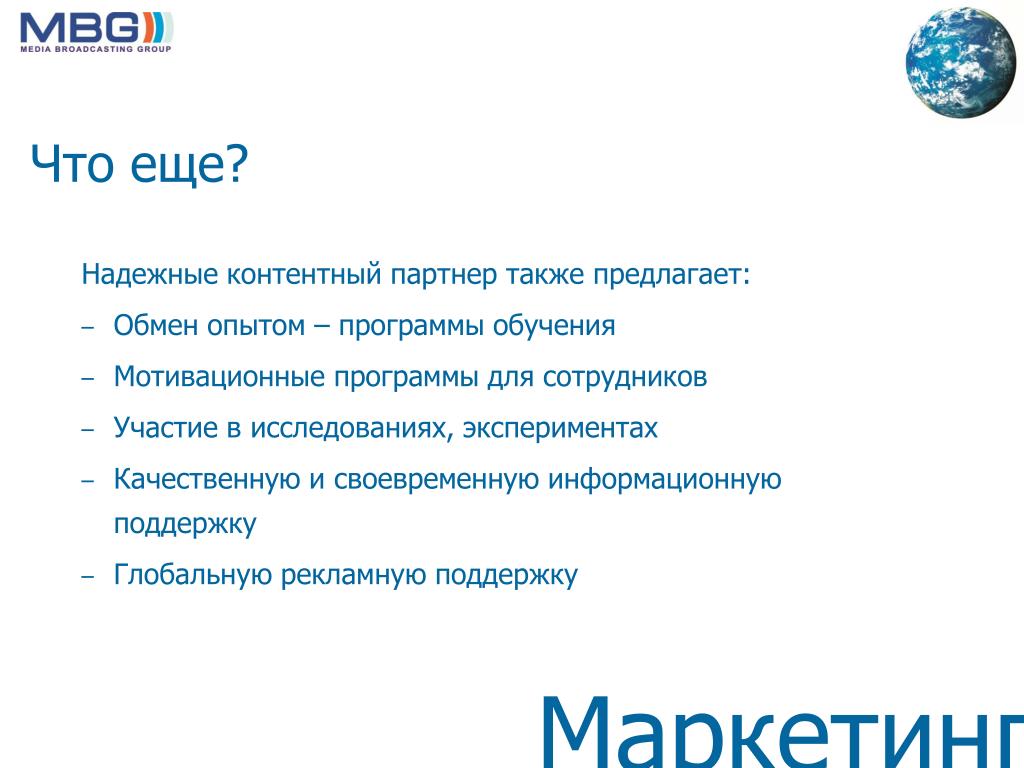 MBG
MEDIA BROADCASTING GROUP

Что еще?

Надежные контентный партнер также предлагает:

– Обмен опытом – программы обучения

– Мотивационные программы для сотрудников

– Участие в исследованиях, экспериментах

– Качественную и своевременную информационную поддержку

– Глобальную рекламную поддержку

Маркетинг